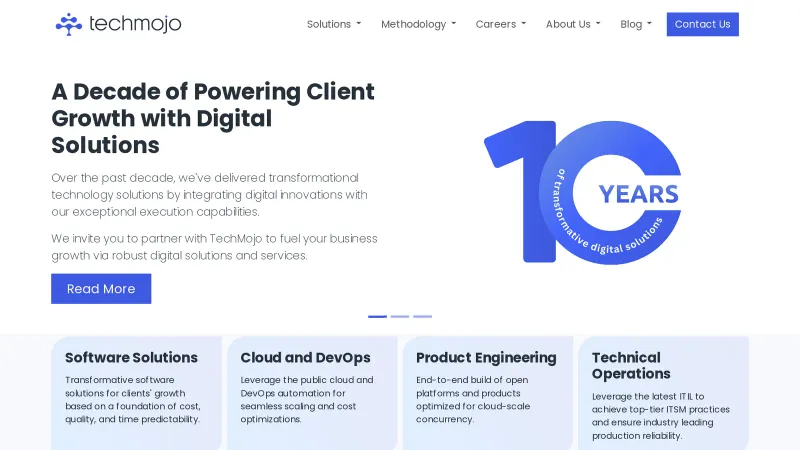 techmojo

Solutions Methodology Careers About Us Blog Contact Us

A Decade of Powering Client Growth with Digital Solutions

Over the past decade, we've delivered transformational technology solutions by integrating digital innovations with our exceptional execution capabilities.

We invite you to partner with TechMojo to fuel your business growth via robust digital solutions and services.

Read More

10 YEARS of transformative digital solutions

Software Solutions

Transformative software solutions for clients' growth based on a foundation of cost, quality, and time predictability.

Cloud and DevOps

Leverage the public cloud and DevOps automation for seamless scaling and cost optimizations.

Product Engineering

End-to-end build of open platforms and products optimized for cloud-scale concurrency.

Technical Operations

Leverage the latest ITIL to achieve top-tier ITSM practices and ensure industry leading production reliability.